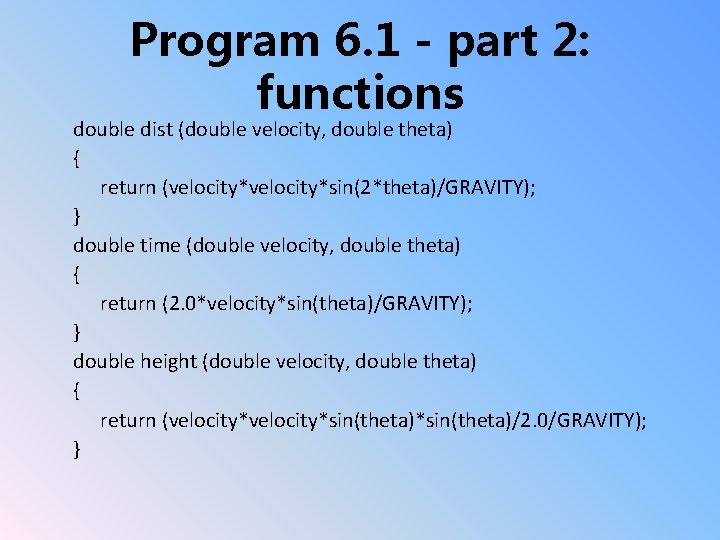 Program 6.1 - part 2: functions

double dist (double velocity, double theta)
{
return (velocity*velocity*sin(2*theta)/GRAVITY);
}
double time (double velocity, double theta)
{
return (2.0*velocity*sin(theta)/GRAVITY);
}
double height (double velocity, double theta)
{
return (velocity*velocity*sin(theta)*sin(theta)/2.0/GRAVITY);
}